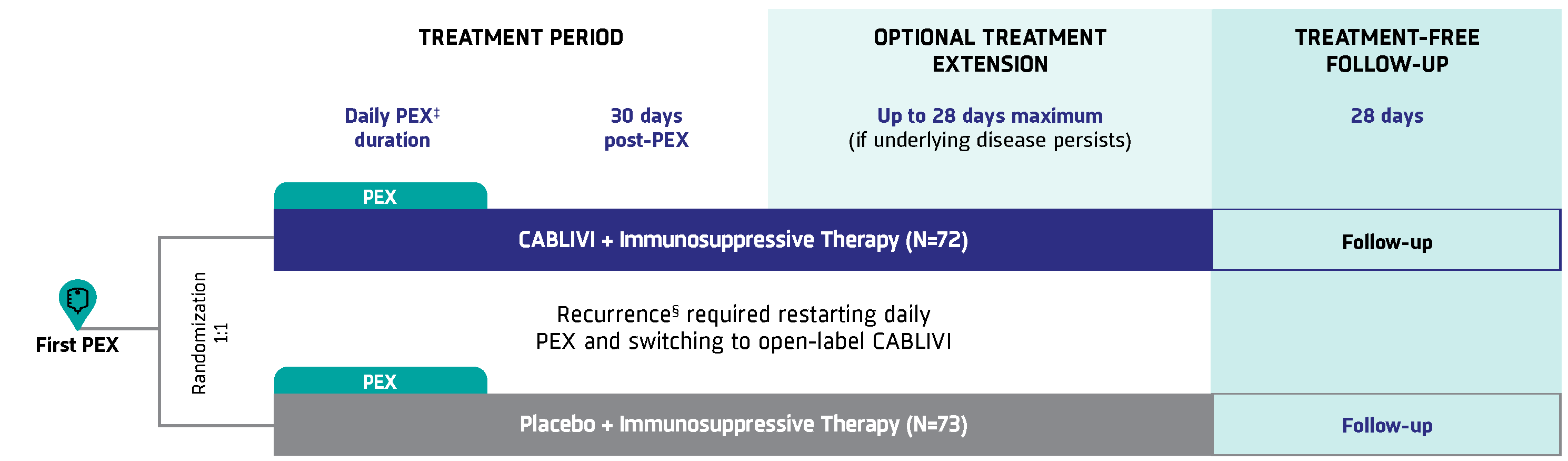 TREATMENT PERIOD

OPTIONAL TREATMENT EXTENSION

TREATMENT-FREE FOLLOW-UP

Daily PEX‡ duration

30 days post-PEX

Up to 28 days maximum (if underlying disease persists)

28 days

PEX

CABLIVI + Immunosuppressive Therapy (N=72)

Follow-up

First PEX

Randomization 1:1

Recurrence§ required restarting daily PEX and switching to open-label CABLIVI

PEX

Placebo + Immunosuppressive Therapy (N=73)

Follow-up